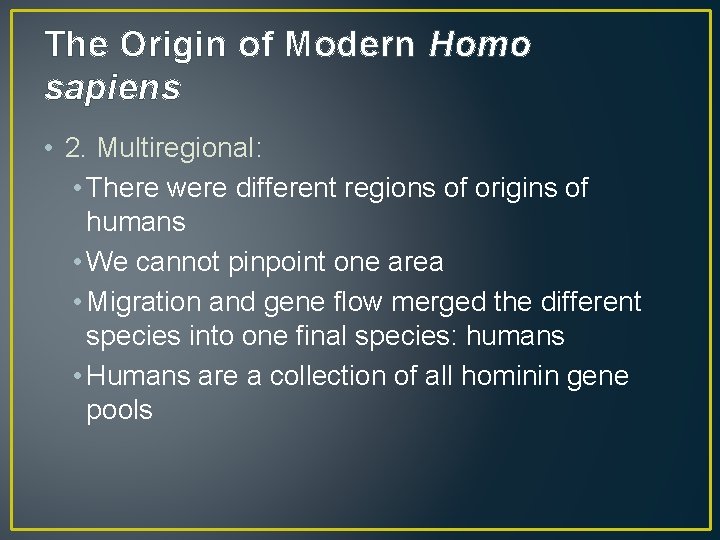 The Origin of Modern Homo sapiens

• 2. Multiregional:
• There were different regions of origins of humans
• We cannot pinpoint one area
• Migration and gene flow merged the different species into one final species: humans
• Humans are a collection of all hominin gene pools